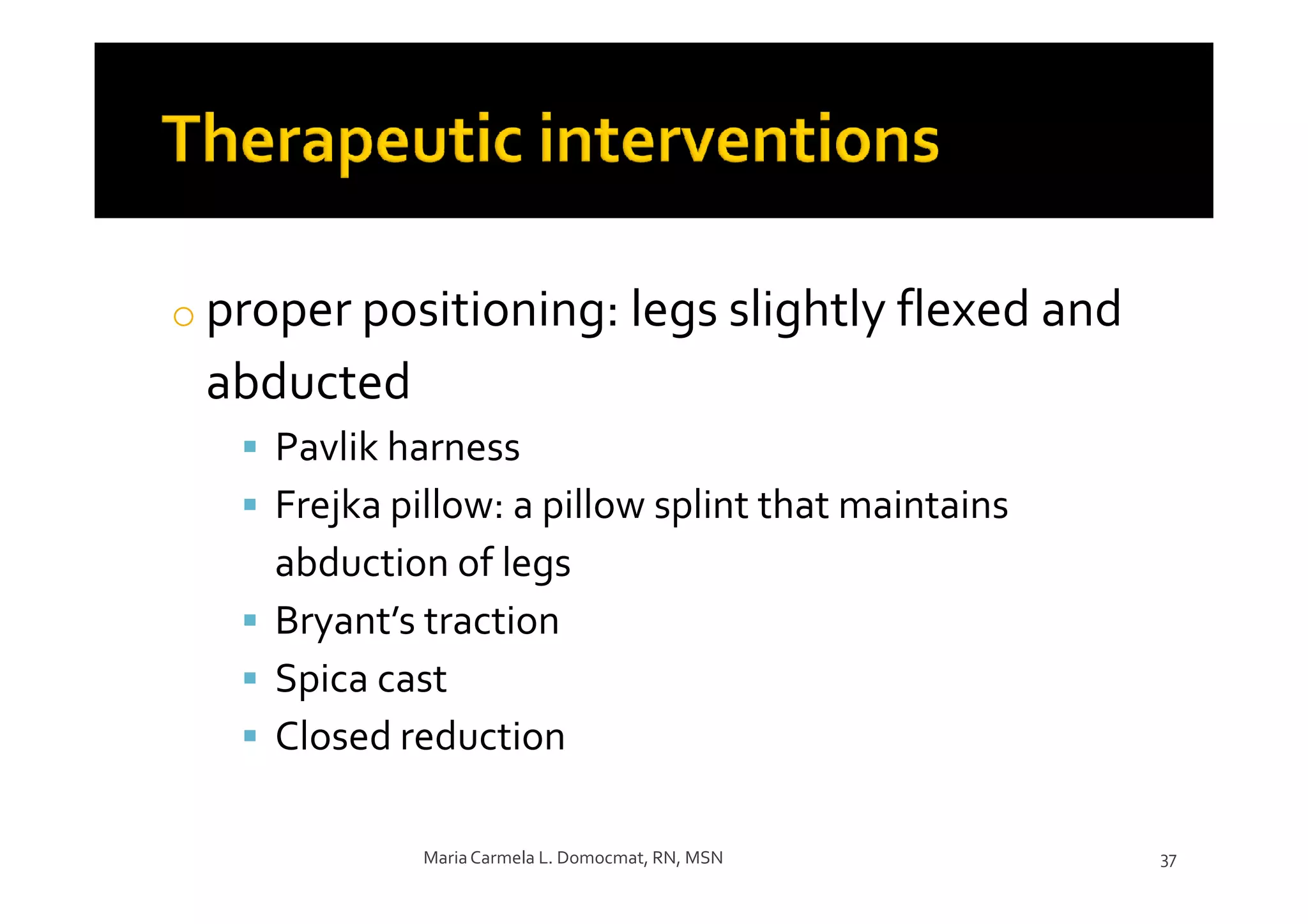 Therapeutic interventions

○ proper positioning: legs slightly flexed and abducted

▪ Pavlik harness
▪ Frejka pillow: a pillow splint that maintains abduction of legs
▪ Bryant's traction
▪ Spica cast
▪ Closed reduction

Maria Carmela L. Domocmat, RN, MSN

37